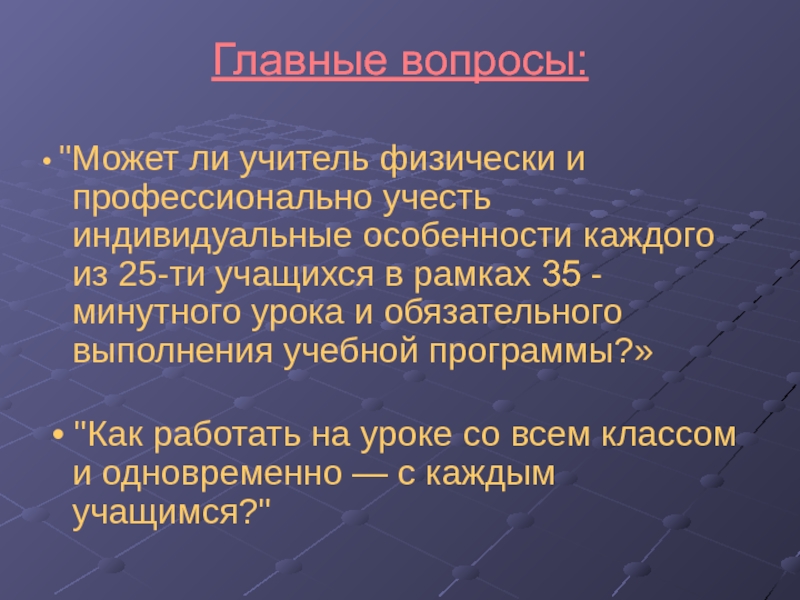 Главные вопросы:

• "Может ли учитель физически и профессионально учесть индивидуальные особенности каждого из 25-ти учащихся в рамках 35 - минутного урока и обязательного выполнения учебной программы?»

• "Как работать на уроке со всем классом и одновременно — с каждым учащимся?"